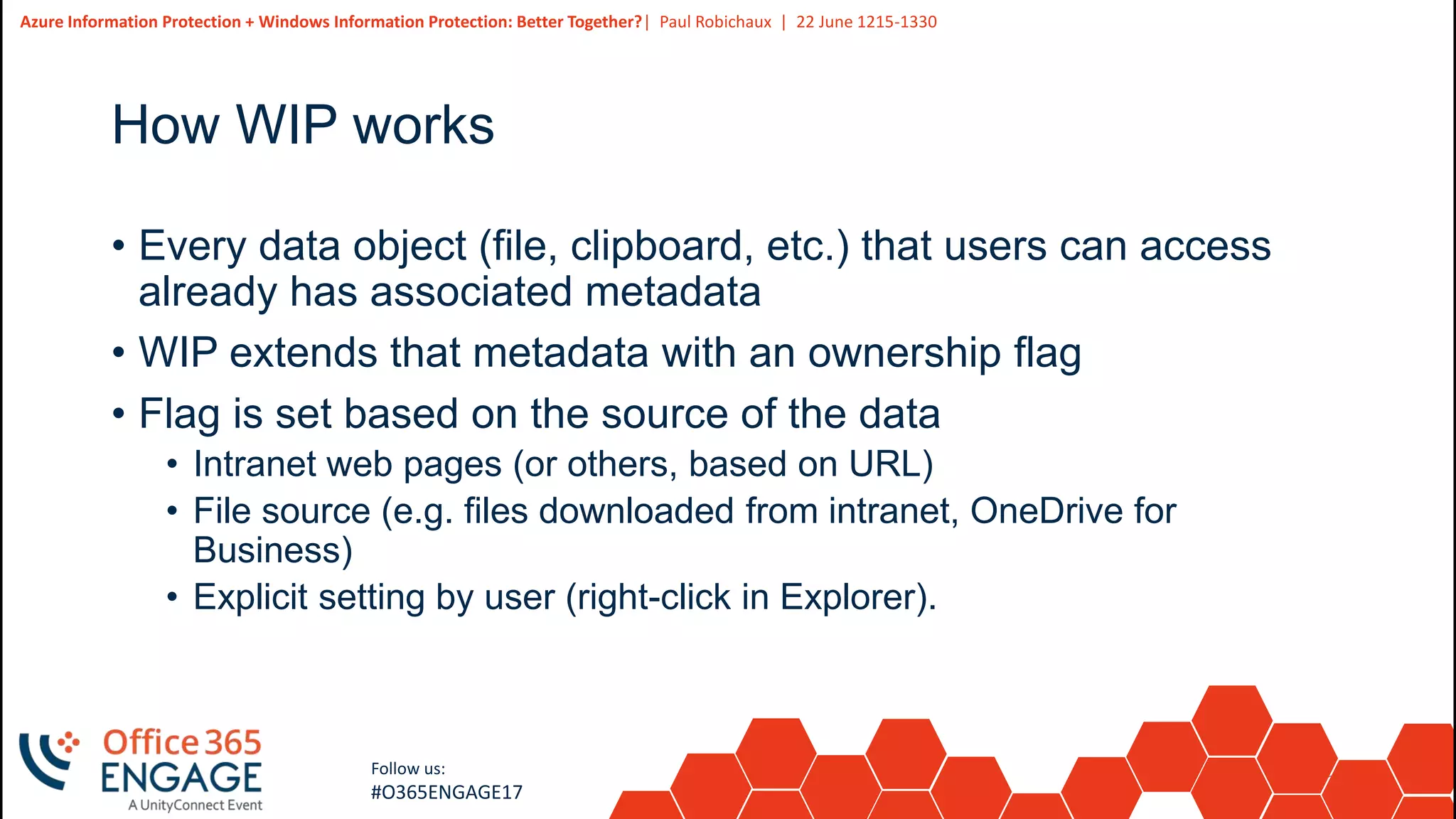 Azure Information Protection + Windows Information Protection: Better Together? | Paul Robichaux | 22 June 1215-1330

How WIP works

• Every data object (file, clipboard, etc.) that users can access already has associated metadata
• WIP extends that metadata with an ownership flag
• Flag is set based on the source of the data
  • Intranet web pages (or others, based on URL)
  • File source (e.g. files downloaded from intranet, OneDrive for Business)
  • Explicit setting by user (right-click in Explorer).

Office 365 ENGAGE
A UnityConnect Event

Follow us:
#O365ENGAGE17